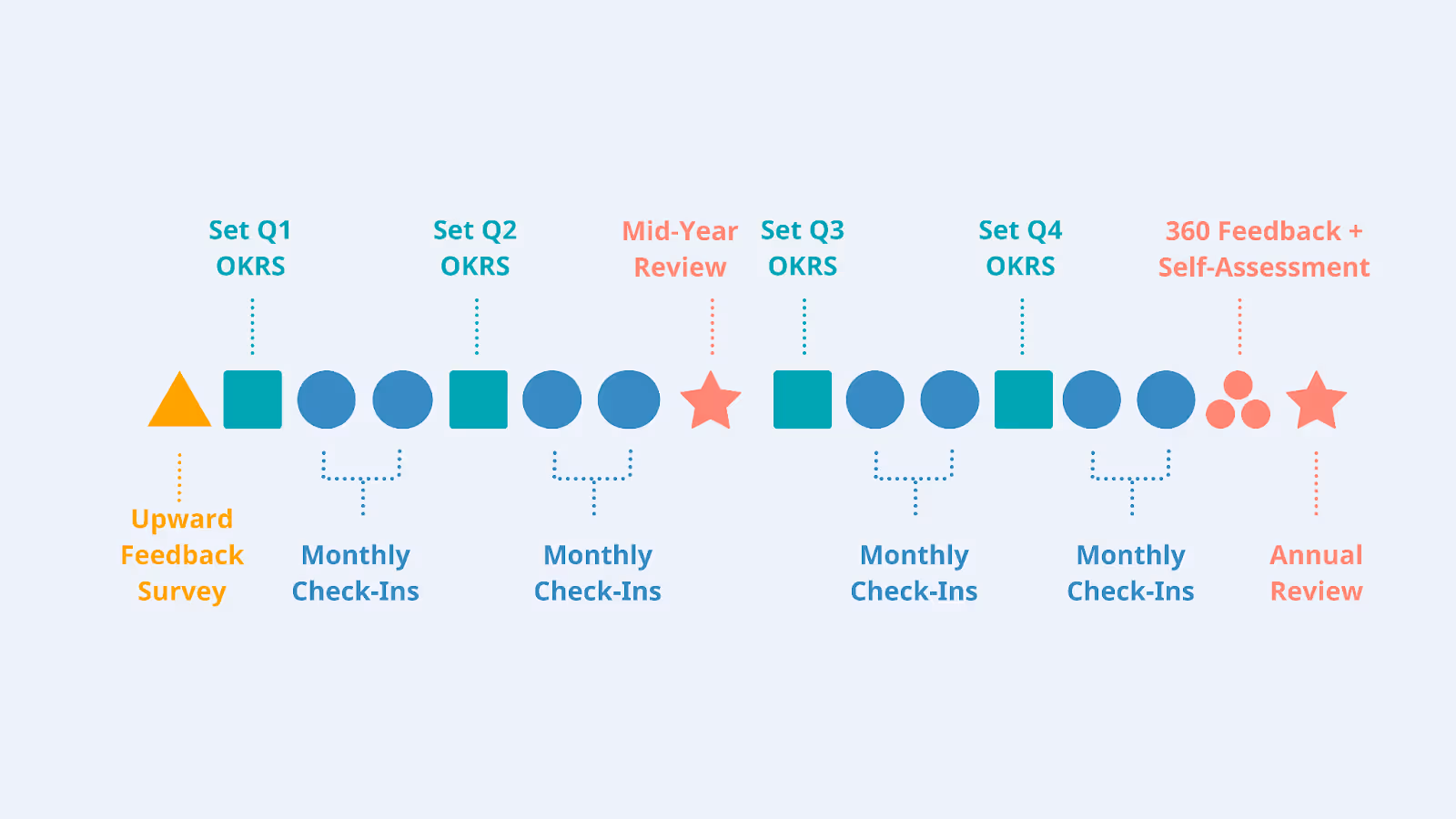 Set Q1 OKRS

Set Q2 OKRS

Mid-Year Review

Set Q3 OKRS

Set Q4 OKRS

360 Feedback + Self-Assessment

Upward Feedback Survey

Monthly Check-Ins

Monthly Check-Ins

Monthly Check-Ins

Monthly Check-Ins

Annual Review